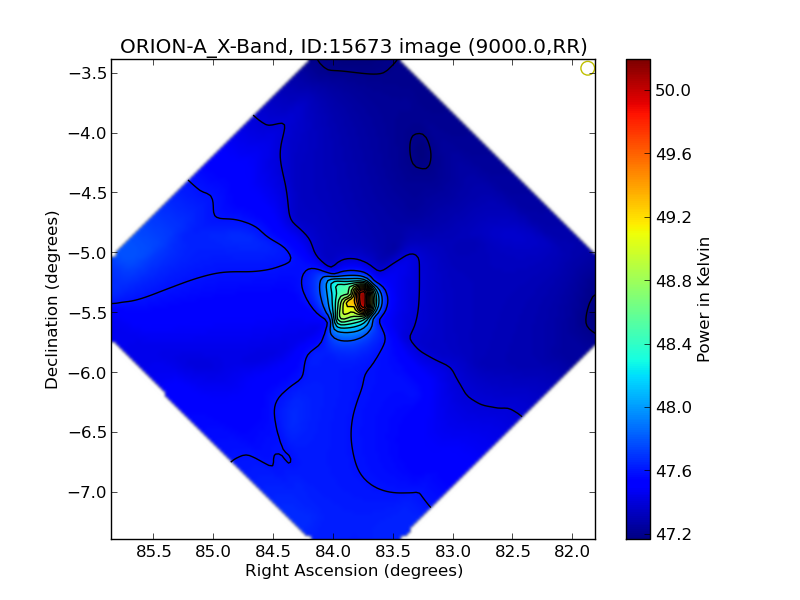 ORION-A_X-Band, ID:15673 image (9000.0,RR)

−3.5
−4.0
−4.5
−5.0
−5.5
−6.0
−6.5
−7.0

Declination (degrees)

85.5
85.0
84.5
84.0
83.5
83.0
82.5
82.0

Right Ascension (degrees)

50.0
49.6
49.2
48.8
48.4
48.0
47.6
47.2

Power in Kelvin